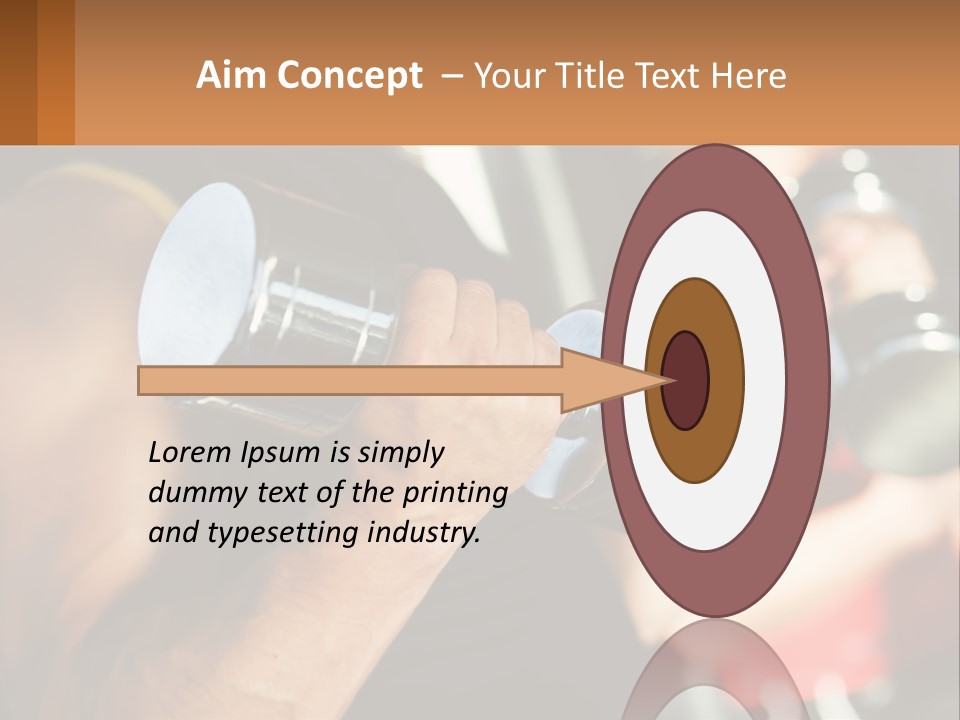 Aim Concept – Your Title Text Here

Lorem Ipsum is simply dummy text of the printing and typesetting industry.